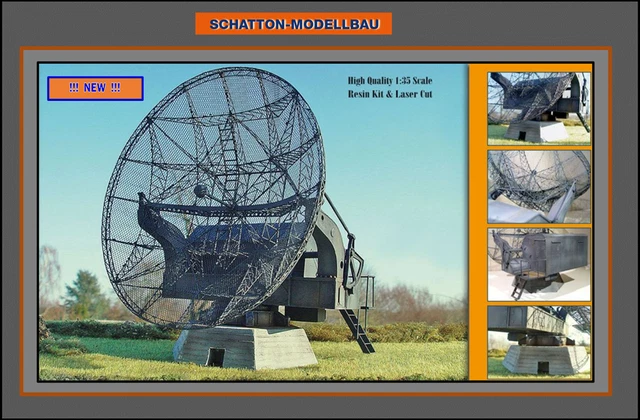 SCHATTON-MODELLBAU

!!! NEW !!!

High Quality 1:35 Scale
Resin Kit & Laser Cut